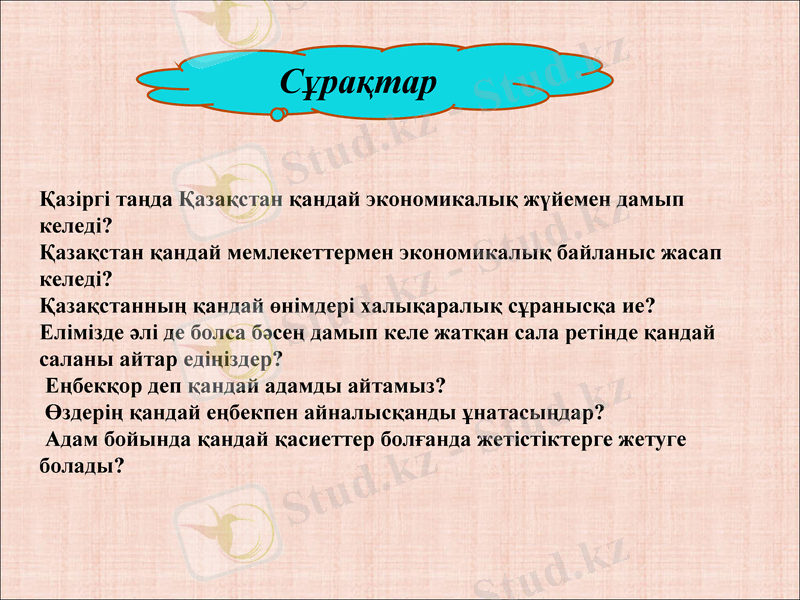 Сұрақтар

Қазіргі таңда Қазақстан қандай экономикалық жүйемен дамып келеді?
Қазақстан қандай мемлекеттермен экономикалық байланыс жасап келеді?
Қазақстанның қандай өнімдері халықаралық сұранысқа ие?
Елімізде әлі де болса бәсең дамып келе жатқан сала ретінде қандай саланы айтар едіңіздер?
Еңбекқор деп қандай адамды айтамыз?
Өздерің қандай еңбекпен айналысқанды ұнатасыңдар?
Адам бойында қандай қасиеттер болғанда жетістіктерге жетуге болады?

Stud.kz - Stud.kz